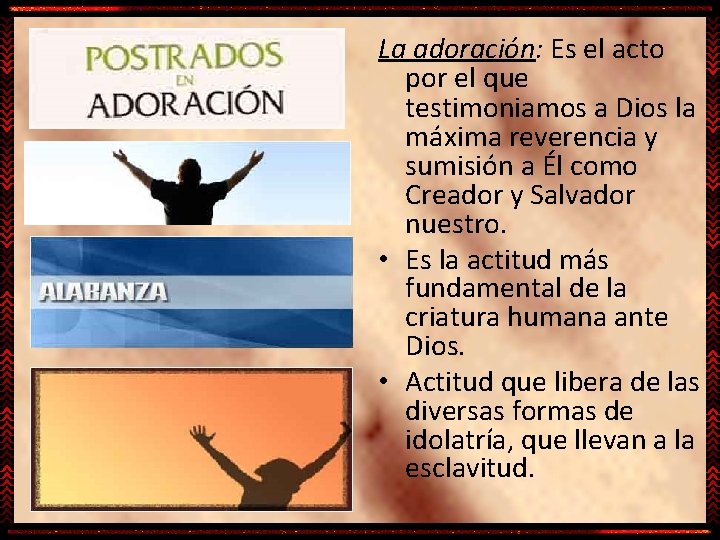 POSTRADOS EN ADORACIÓN

ALABANZA

La adoración: Es el acto por el que testimoniamos a Dios la máxima reverencia y sumisión a Él como Creador y Salvador nuestro.

• Es la actitud más fundamental de la criatura humana ante Dios.

• Actitud que libera de las diversas formas de idolatría, que llevan a la esclavitud.